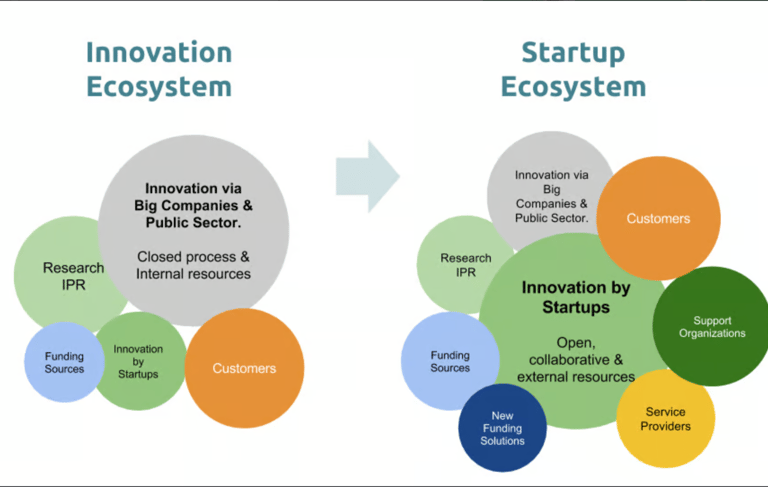 Innovation Ecosystem

Innovation via Big Companies & Public Sector.

Closed process & Internal resources

Research IPR

Funding Sources

Innovation by Startups

Customers

Startup Ecosystem

Innovation via Big Companies & Public Sector.

Customers

Research IPR

Innovation by Startups

Open, collaborative & external resources

Support Organizations

Funding Sources

New Funding Solutions

Service Providers